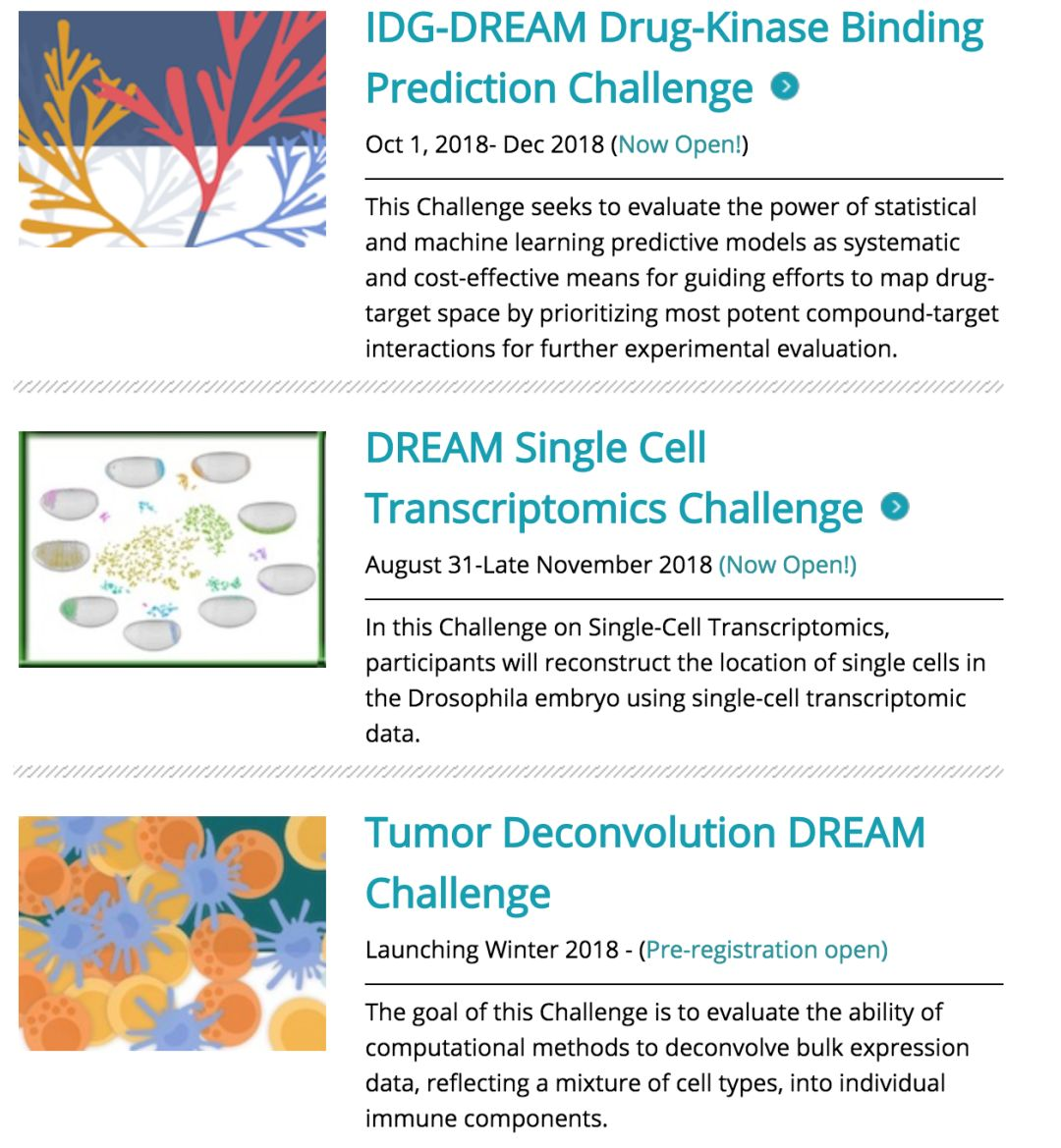 IDG-DREAM Drug-Kinase Binding Prediction Challenge

Oct 1, 2018- Dec 2018 (Now Open!)

This Challenge seeks to evaluate the power of statistical and machine learning predictive models as systematic and cost-effective means for guiding efforts to map drug-target space by prioritizing most potent compound-target interactions for further experimental evaluation.

DREAM Single Cell Transcriptomics Challenge

August 31-Late November 2018 (Now Open!)

In this Challenge on Single-Cell Transcriptomics, participants will reconstruct the location of single cells in the Drosophila embryo using single-cell transcriptomic data.

Tumor Deconvolution DREAM Challenge

Launching Winter 2018 - (Pre-registration open)

The goal of this Challenge is to evaluate the ability of computational methods to deconvolve bulk expression data, reflecting a mixture of cell types, into individual immune components.